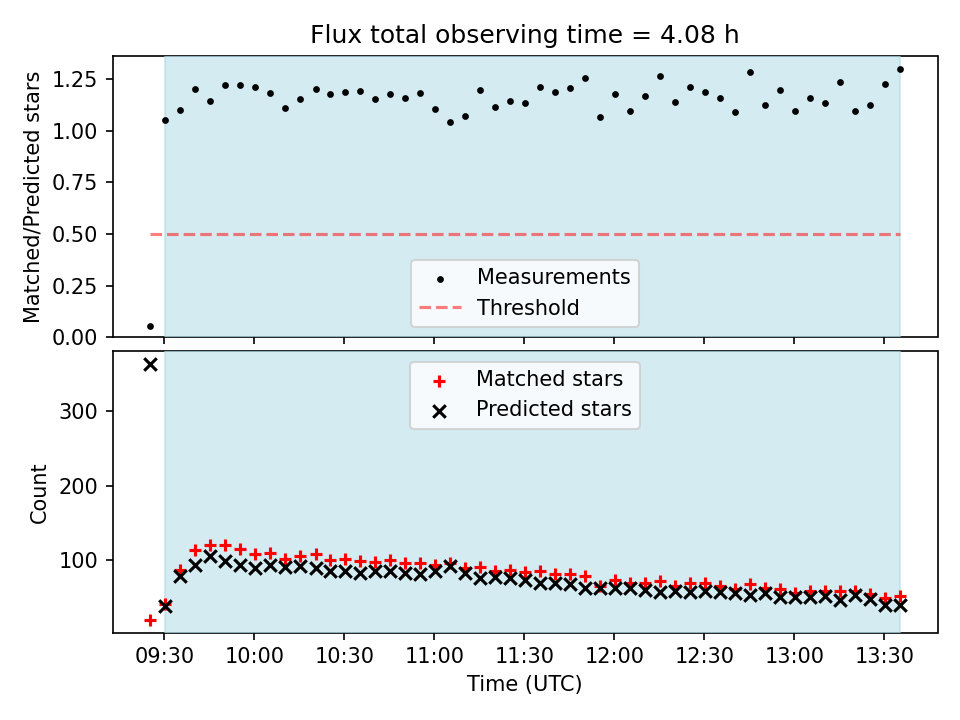 Flux total observing time = 4.08 h

Matched/Predicted stars

1.25
1.00
0.75
0.50
0.25
0.00

Measurements
Threshold

Matched stars
Predicted stars

Count

300
200
100

09:30
10:00
10:30
11:00
11:30
12:00
12:30
13:00
13:30

Time (UTC)